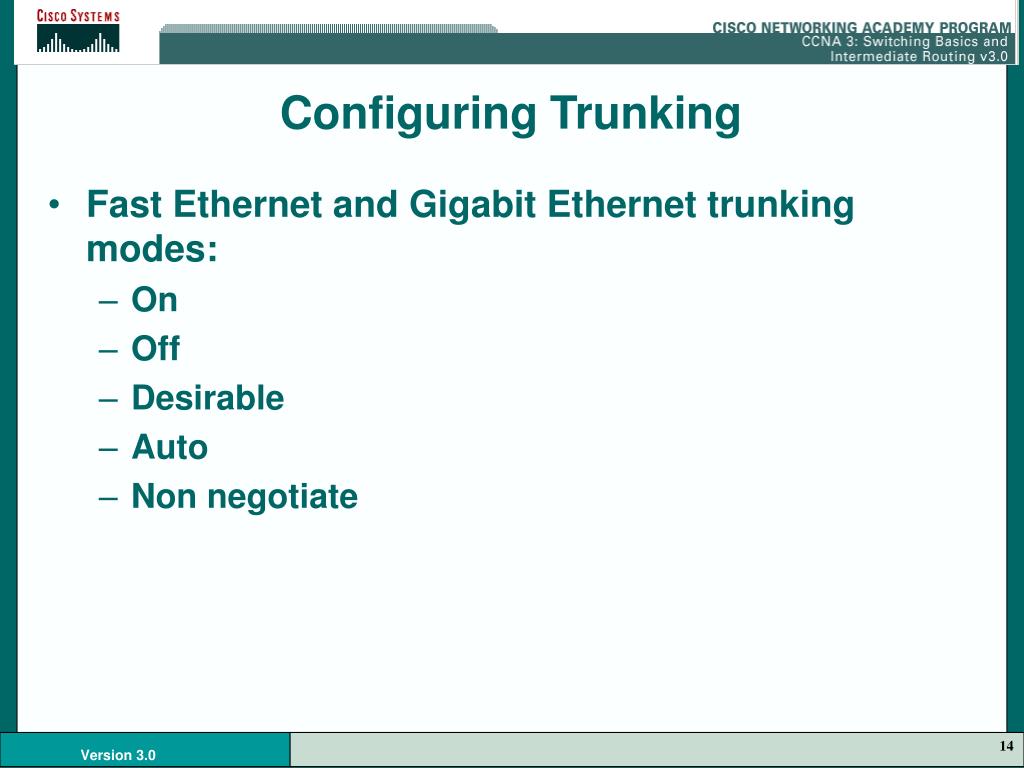 CISCO SYSTEMS

CISCO NETWORKING ACADEMY PROGRAM
CCNA 3: Switching Basics and Intermediate Routing v3.0

Configuring Trunking

• Fast Ethernet and Gigabit Ethernet trunking modes:
– On
– Off
– Desirable
– Auto
– Non negotiate

Version 3.0

14